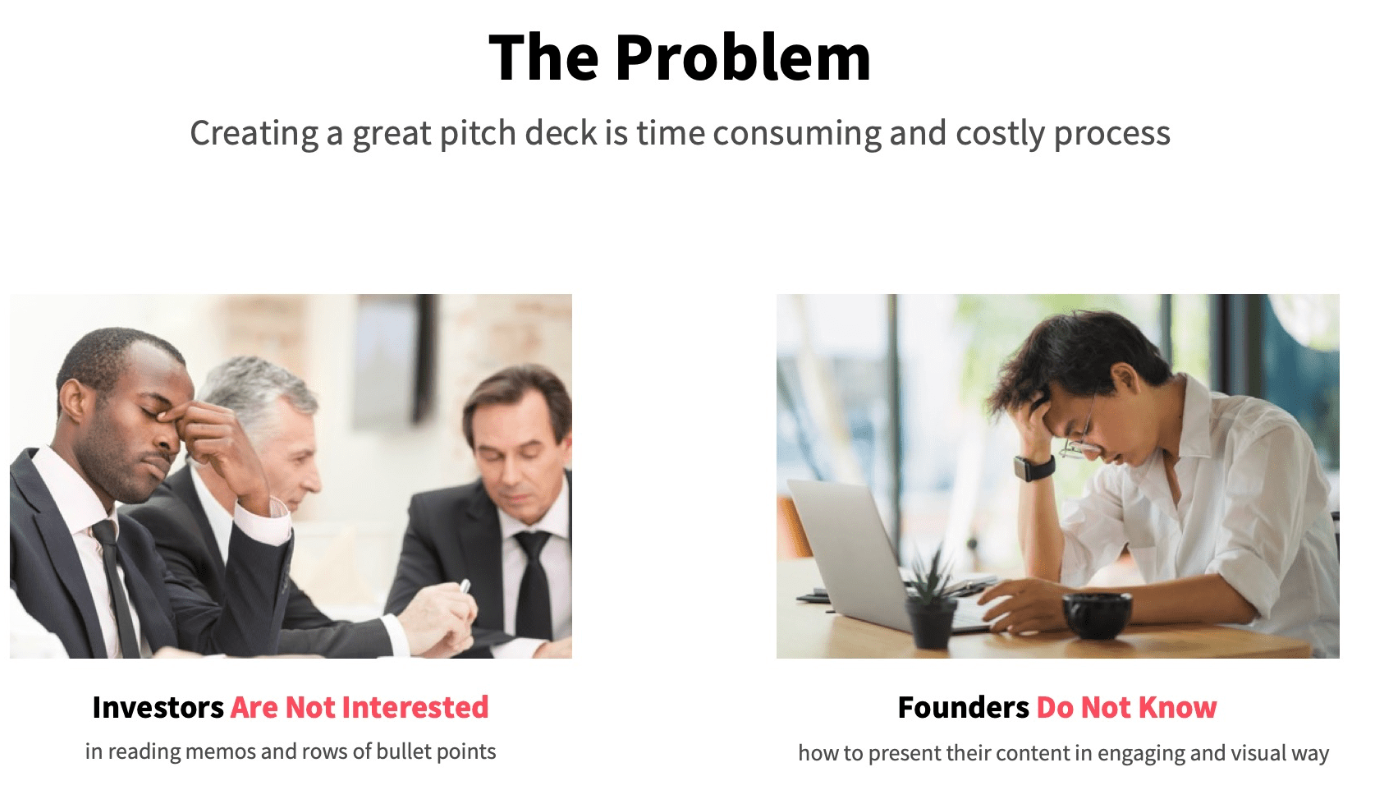 The Problem

Creating a great pitch deck is time consuming and costly process

Investors Are Not Interested

in reading memos and rows of bullet points

Founders Do Not Know

how to present their content in engaging and visual way